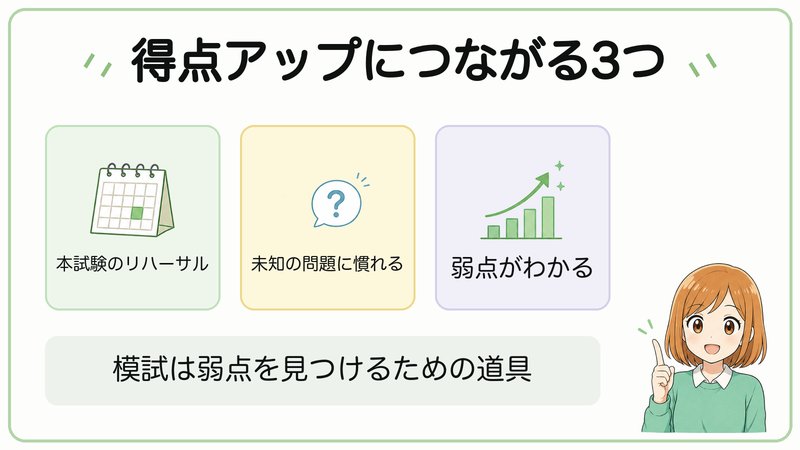 得点アップにつながる3つ

本試験のリハーサル

?

未知の問題に慣れる

弱点がわかる

模試は弱点を見つけるための道具